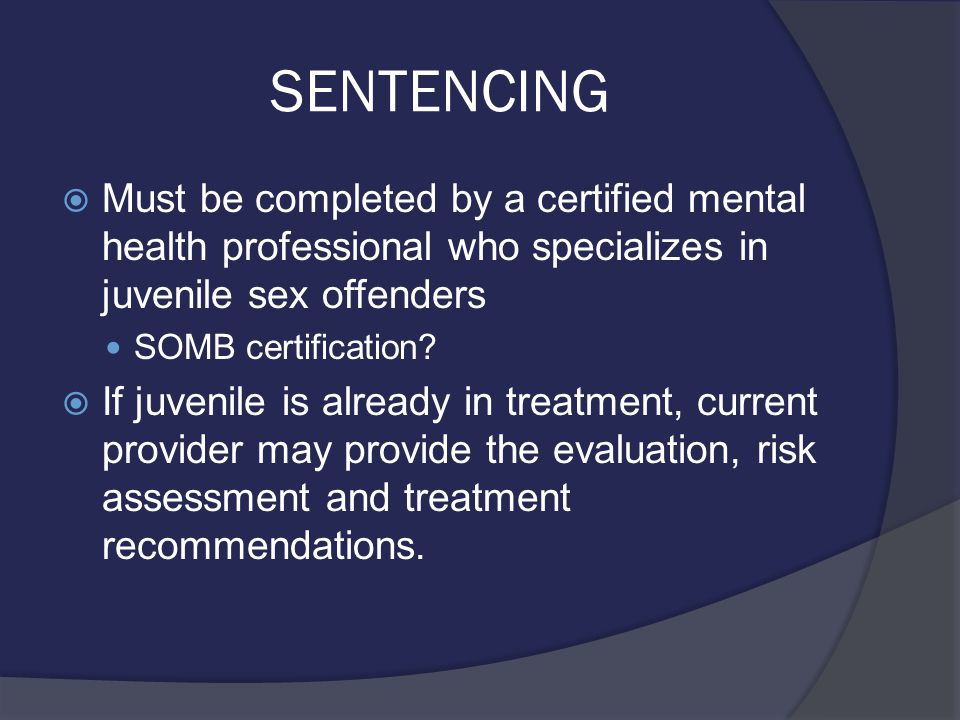 SENTENCING

Must be completed by a certified mental health professional who specializes in juvenile sex offenders

SOMB certification?

If juvenile is already in treatment, current provider may provide the evaluation, risk assessment and treatment recommendations.